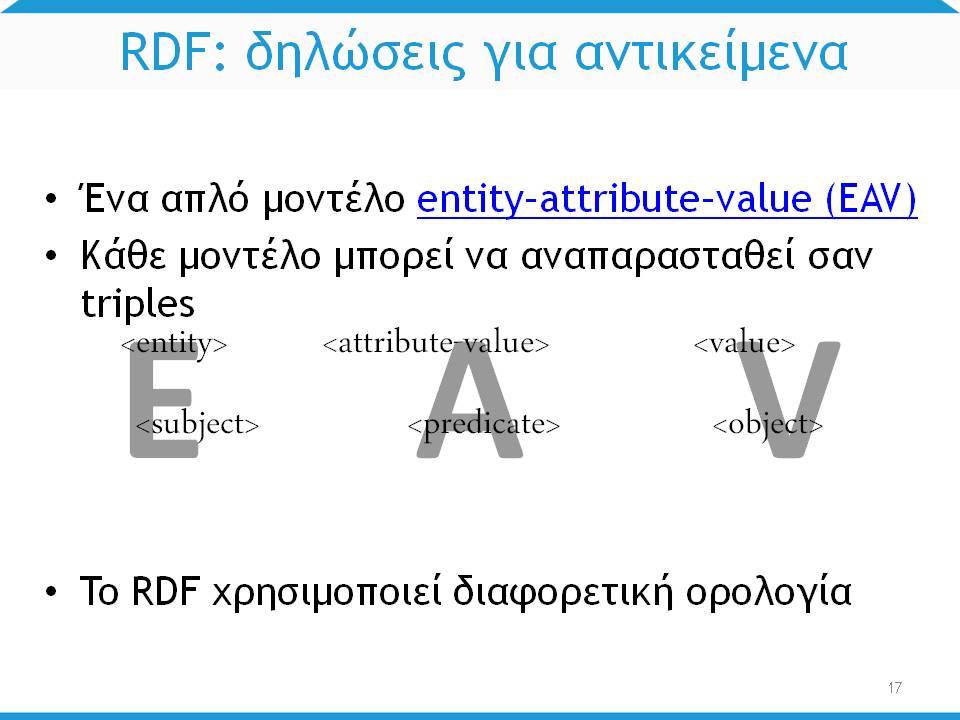 RDF: δηλώσεις για αντικείμενα

• Ένα απλό μοντέλο entity-attribute-value (EAV)
• Κάθε μοντέλο μπορεί να αναπαρασταθεί σαν triples

<entity> <attribute-value> <value>

E A V

<subject> <predicate> <object>

• Το RDF χρησιμοποιεί διαφορετική ορολογία

17